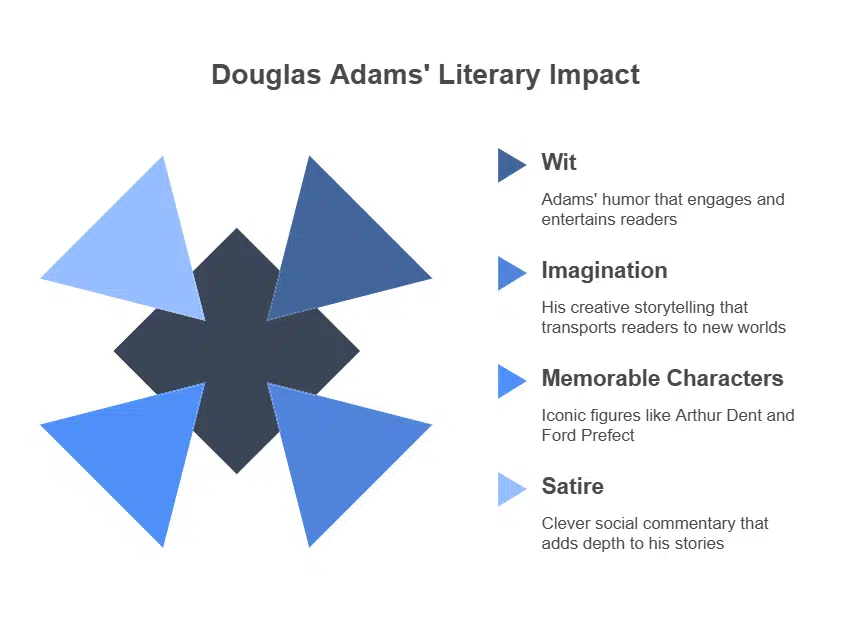 Douglas Adams' Literary Impact

Wit

Adams' humor that engages and entertains readers

Imagination

His creative storytelling that transports readers to new worlds

Memorable Characters

Iconic figures like Arthur Dent and Ford Prefect

Satire

Clever social commentary that adds depth to his stories